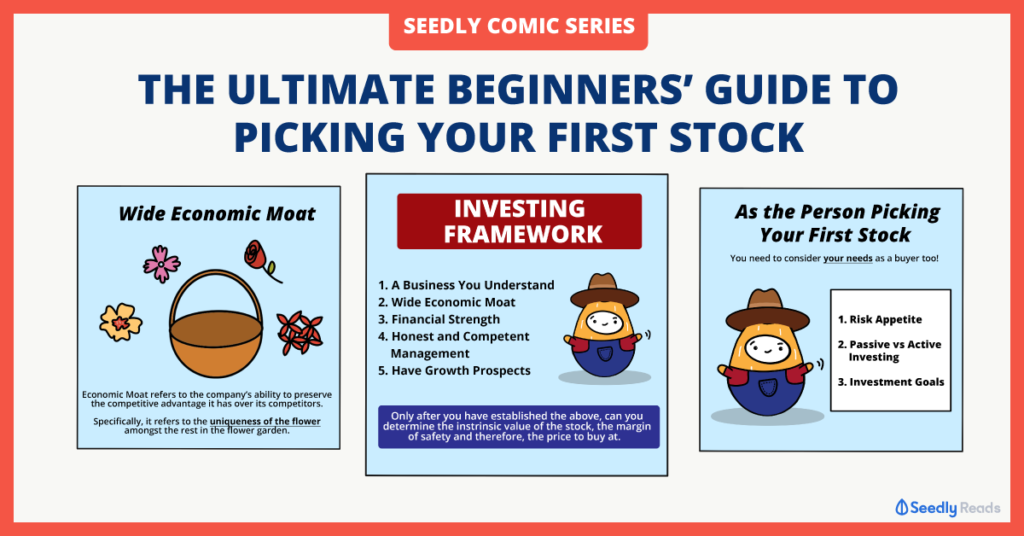 SEEDLY COMIC SERIES

THE ULTIMATE BEGINNERS' GUIDE TO PICKING YOUR FIRST STOCK

Wide Economic Moat

Economic Moat refers to the company's ability to preserve the competitive advantage it has over its competitors.

Specifically, it refers to the uniqueness of the flower amongst the rest in the flower garden.

INVESTING FRAMEWORK

1. A Business You Understand
2. Wide Economic Moat
3. Financial Strength
4. Honest and Competent Management
5. Have Growth Prospects

Only after you have established the above, can you determine the instrinsic value of the stock, the margin of safety and therefore, the price to buy at.

As the Person Picking Your First Stock

You need to consider your needs as a buyer too!

1. Risk Appetite
2. Passive vs Active Investing
3. Investment Goals

Seedly Reads